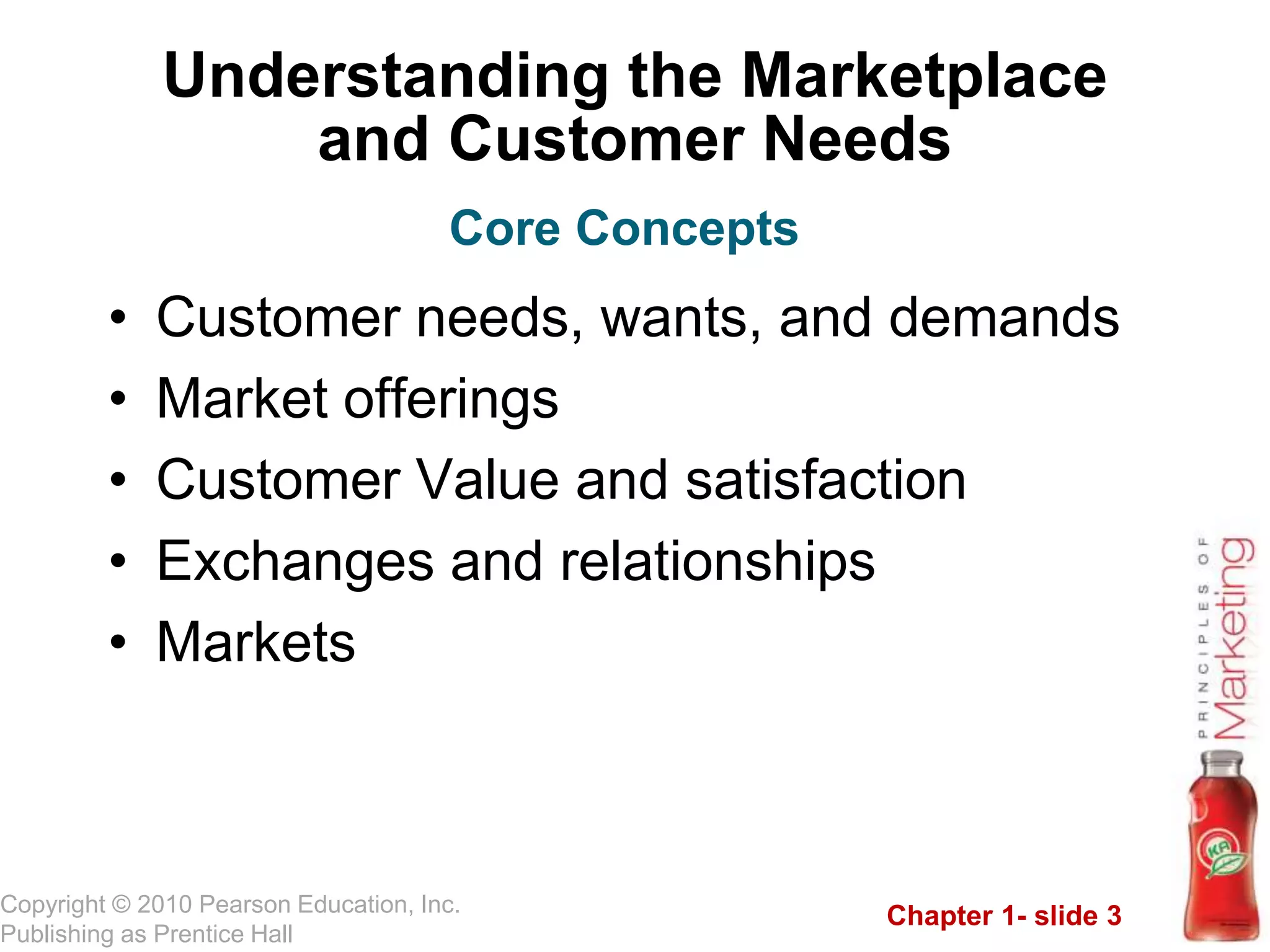 Understanding the Marketplace and Customer Needs

Core Concepts

• Customer needs, wants, and demands
• Market offerings
• Customer Value and satisfaction
• Exchanges and relationships
• Markets

PRINCIPLES OF Marketing

KA

Copyright © 2010 Pearson Education, Inc. Publishing as Prentice Hall

Chapter 1- slide 3